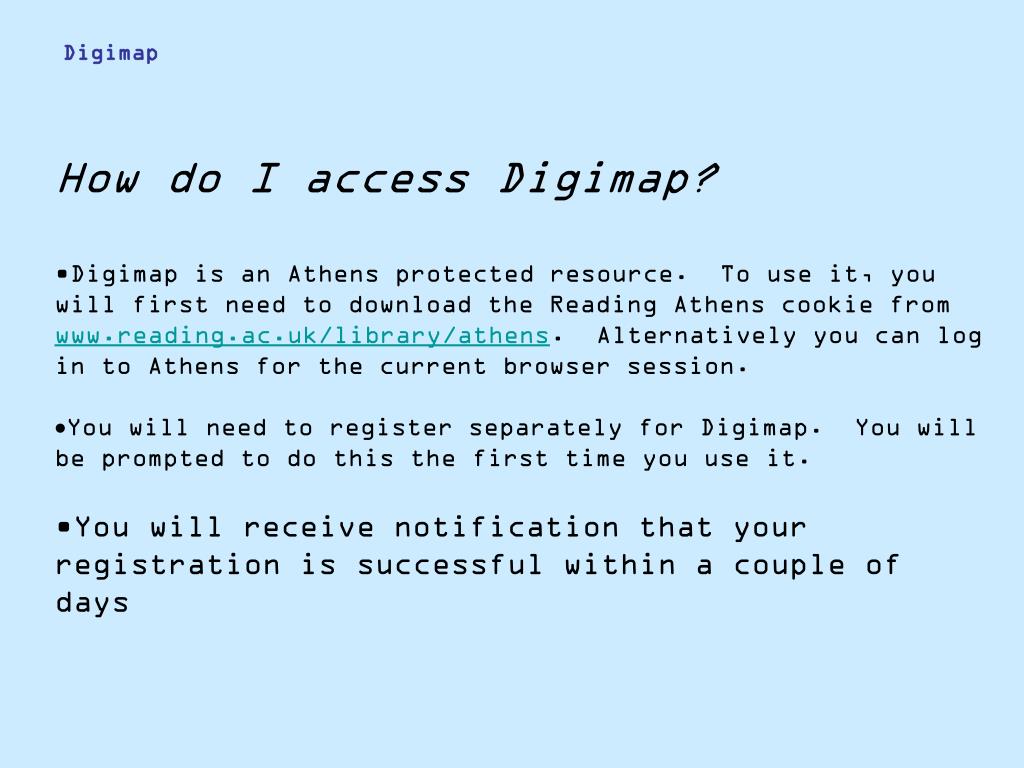 Digimap

How do I access Digimap?

•Digimap is an Athens protected resource. To use it, you will first need to download the Reading Athens cookie from www.reading.ac.uk/library/athens. Alternatively you can log in to Athens for the current browser session.

•You will need to register separately for Digimap. You will be prompted to do this the first time you use it.

•You will receive notification that your registration is successful within a couple of days